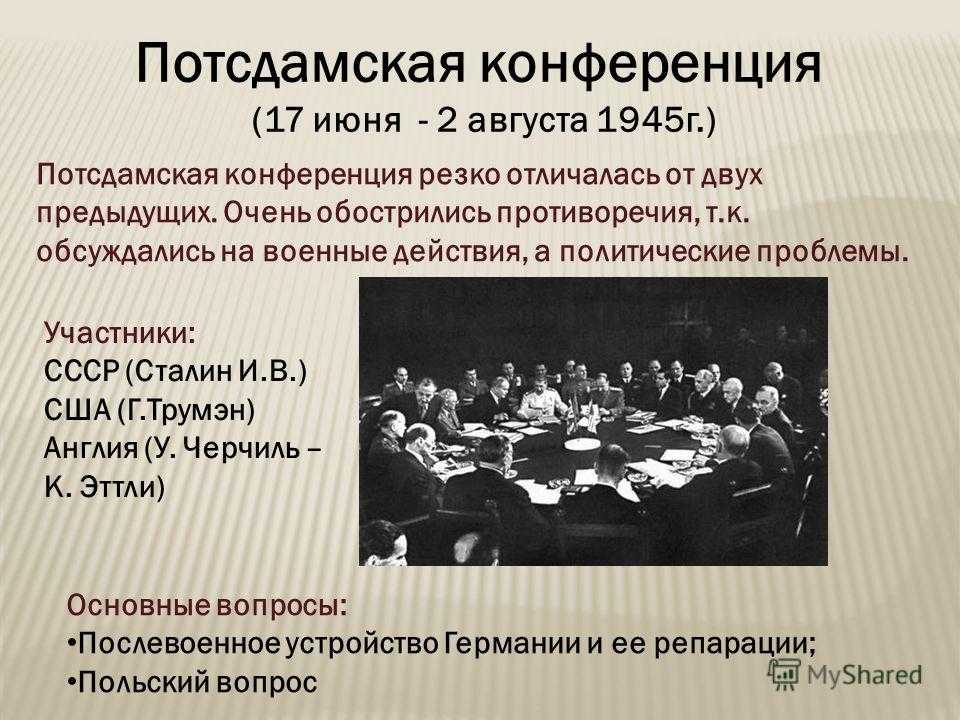 Потсдамская конференция
(17 июня - 2 августа 1945г.)

Потсдамская конференция резко отличалась от двух предыдущих. Очень обострились противоречия, т.к. обсуждались на военные действия, а политические проблемы.

Участники:
СССР (Сталин И.В.)
США (Г.Трумэн)
Англия (У. Черчиль – К. Эттли)

Основные вопросы:
•Послевоенное устройство Германии и ее репарации;
•Польский вопрос

MyShared